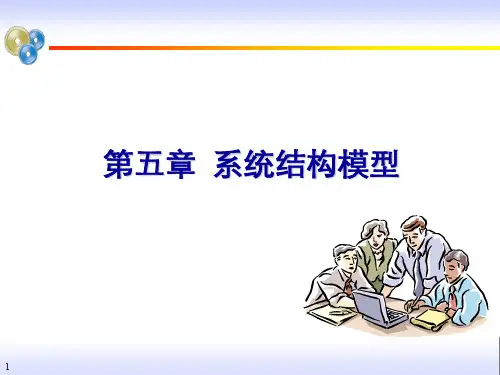 第五章 系统结构模型

1